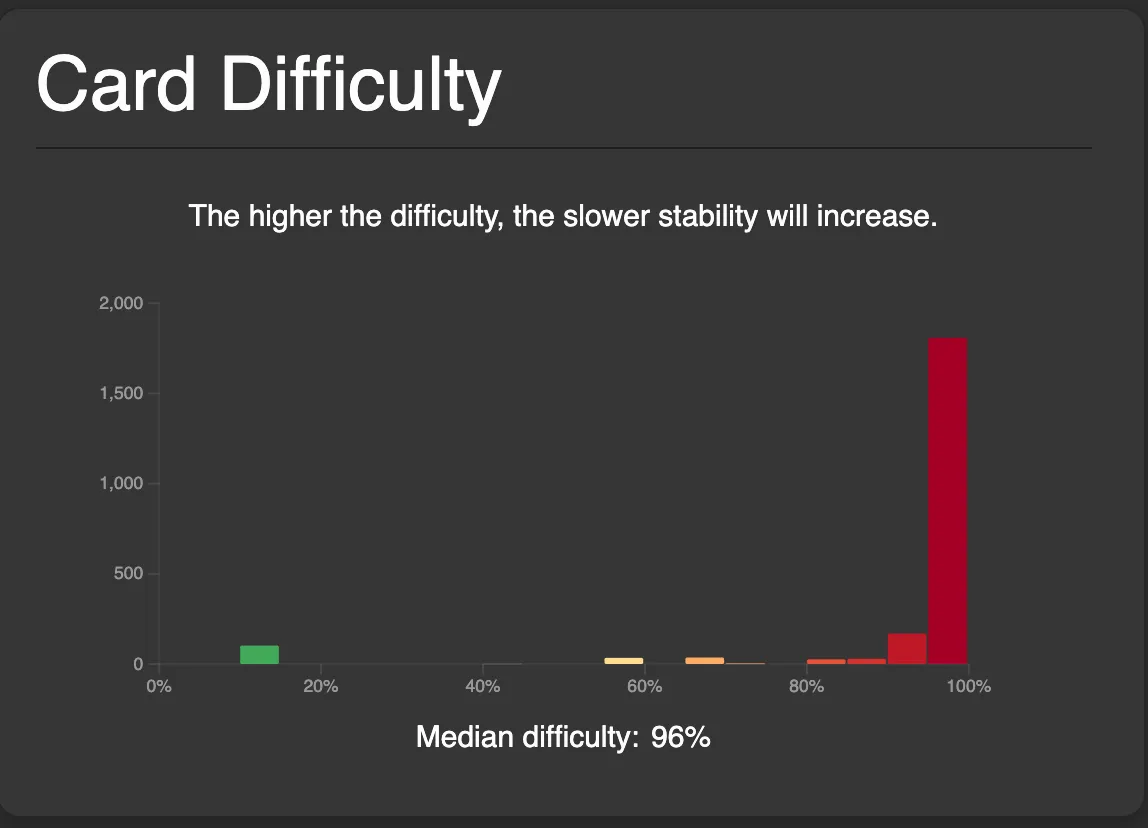 Card Difficulty

The higher the difficulty, the slower stability will increase.

2,000
1,500
1,000
500
0

0%
20%
40%
60%
80%
100%

Median difficulty: 96%